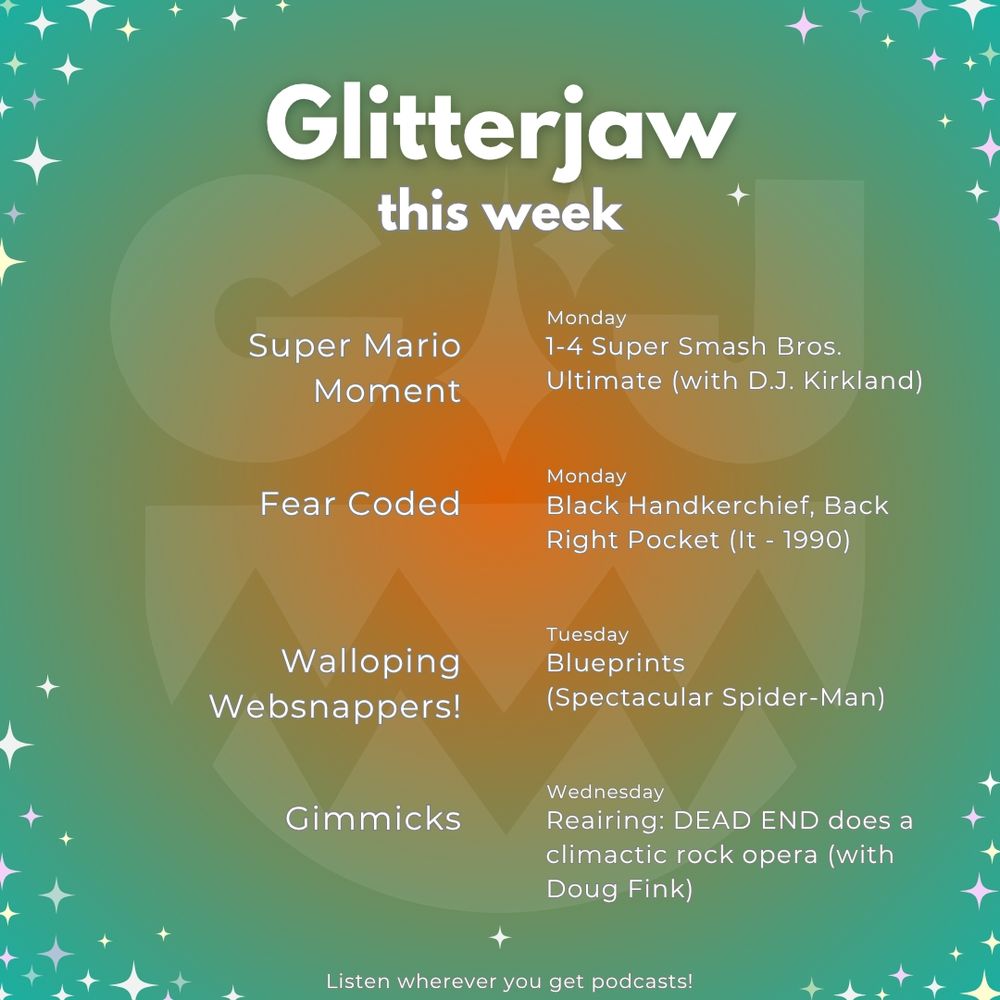 Glitterjaw
this week

Super Mario Moment

Monday
1-4 Super Smash Bros. Ultimate (with D.J. Kirkland)

Fear Coded

Monday
Black Handkerchief, Back Right Pocket (It - 1990)

Walloping Websnappers!

Tuesday
Blueprints (Spectacular Spider-Man)

Gimmicks

Wednesday
Reairing: DEAD END does a climactic rock opera (with Doug Fink)

Listen wherever you get podcasts!